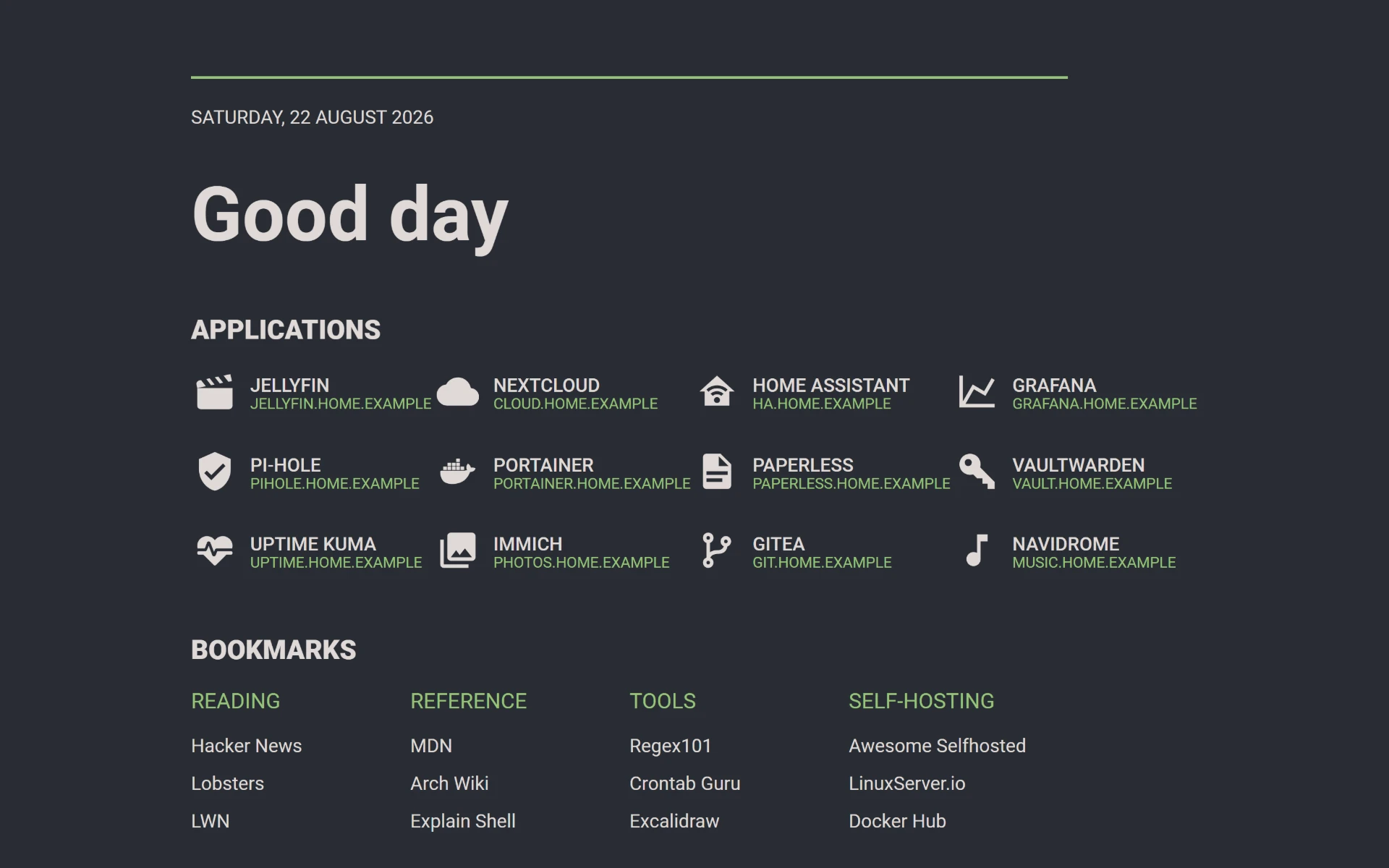 SATURDAY, 22 AUGUST 2026

Good day

APPLICATIONS

JELLYFIN
JELLYFIN.HOME.EXAMPLE

NEXTCLOUD
CLOUD.HOME.EXAMPLE

HOME ASSISTANT
HA.HOME.EXAMPLE

GRAFANA
GRAFANA.HOME.EXAMPLE

PI-HOLE
PIHOLE.HOME.EXAMPLE

PORTAINER
PORTAINER.HOME.EXAMPLE

PAPERLESS
PAPERLESS.HOME.EXAMPLE

VAULTWARDEN
VAULT.HOME.EXAMPLE

UPTIME KUMA
UPTIME.HOME.EXAMPLE

IMMICH
PHOTOS.HOME.EXAMPLE

GITEA
GIT.HOME.EXAMPLE

NAVIDROME
MUSIC.HOME.EXAMPLE

BOOKMARKS

READING

Hacker News

Lobsters

LWN

REFERENCE

MDN

Arch Wiki

Explain Shell

TOOLS

Regex101

Crontab Guru

Excalidraw

SELF-HOSTING

Awesome Selfhosted

LinuxServer.io

Docker Hub